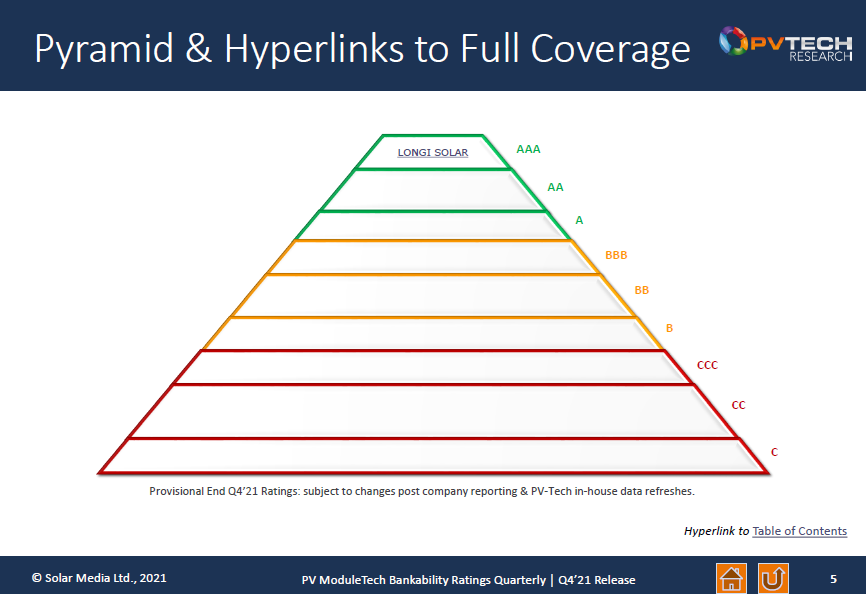 Pyramid & Hyperlinks to Full Coverage

PVTECH RESEARCH

LONGI SOLAR

AAA

AA

A

BBB

BB

B

CCC

CC

C

Provisional End Q4'21 Ratings: subject to changes post company reporting & PV-Tech in-house data refreshes.

Hyperlink to Table of Contents

© Solar Media Ltd., 2021

PV ModuleTech Bankability Ratings Quarterly | Q4'21 Release

5